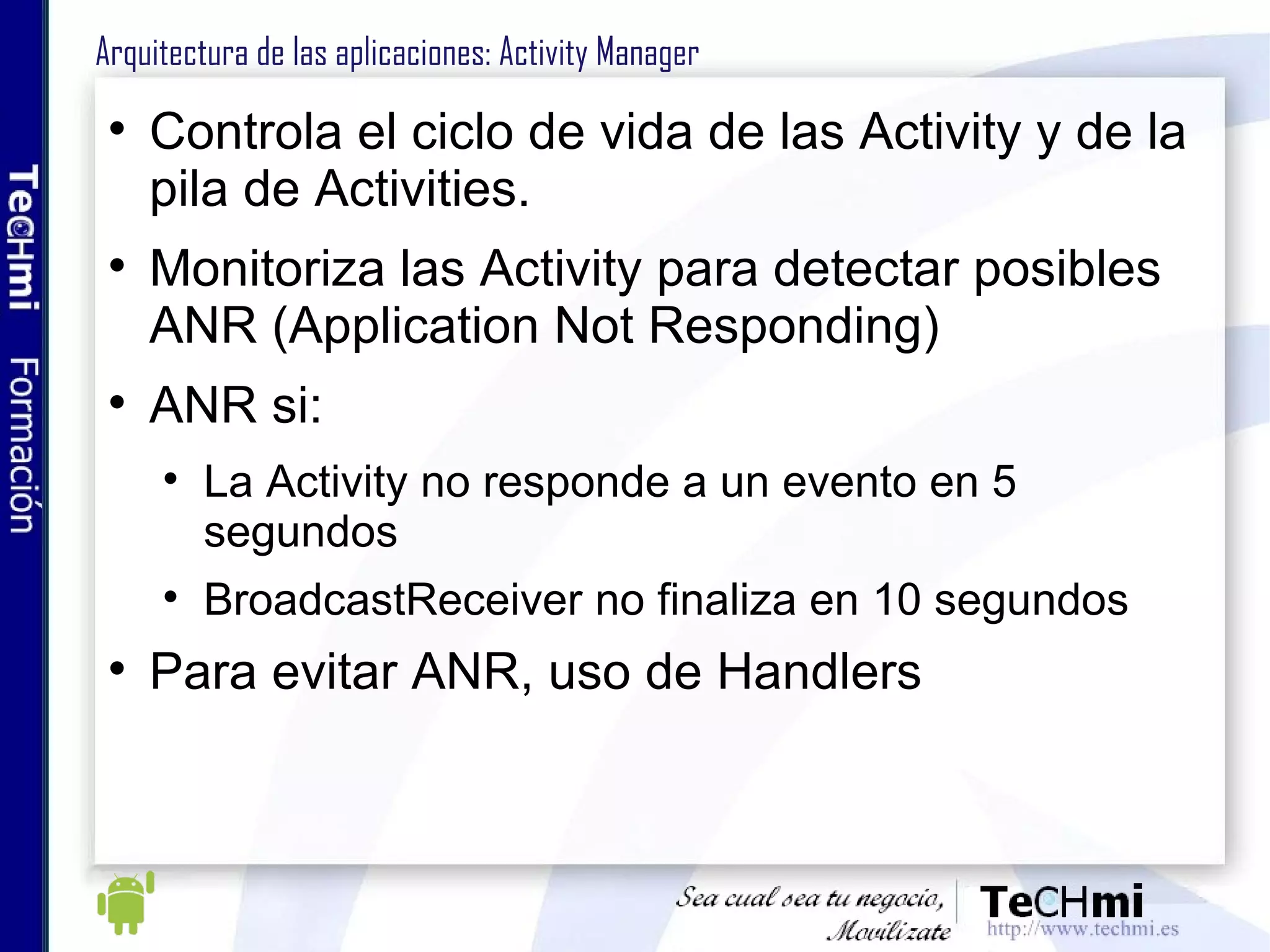 TeCHmi Formación

Arquitectura de las aplicaciones: Activity Manager

• Controla el ciclo de vida de las Activity y de la pila de Activities.

• Monitoriza las Activity para detectar posibles ANR (Application Not Responding)

• ANR si:

• La Activity no responde a un evento en 5 segundos

• BroadcastReceiver no finaliza en 10 segundos

• Para evitar ANR, uso de Handlers

Sea cual sea tu negocio, Movilízate

TeCHmi
http://www.techmi.es